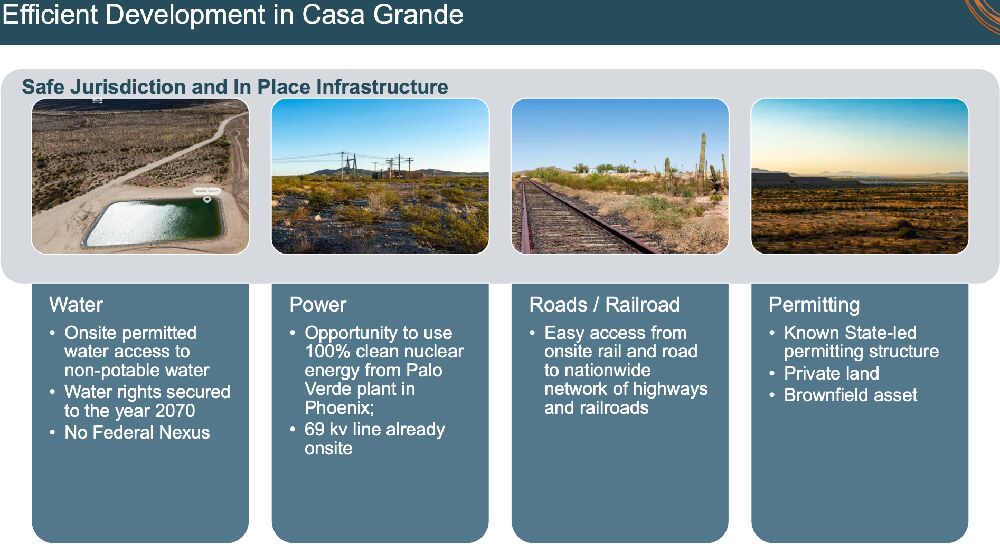 Efficient Development in Casa Grande

Safe Jurisdiction and In Place Infrastructure

Water
• Onsite permitted water access to non-potable water
• Water rights secured to the year 2070
• No Federal Nexus

Power
• Opportunity to use 100% clean nuclear energy from Palo Verde plant in Phoenix;
• 69 kv line already onsite

Roads / Railroad
• Easy access from onsite rail and road to nationwide network of highways and railroads

Permitting
• Known State-led permitting structure
• Private land
• Brownfield asset